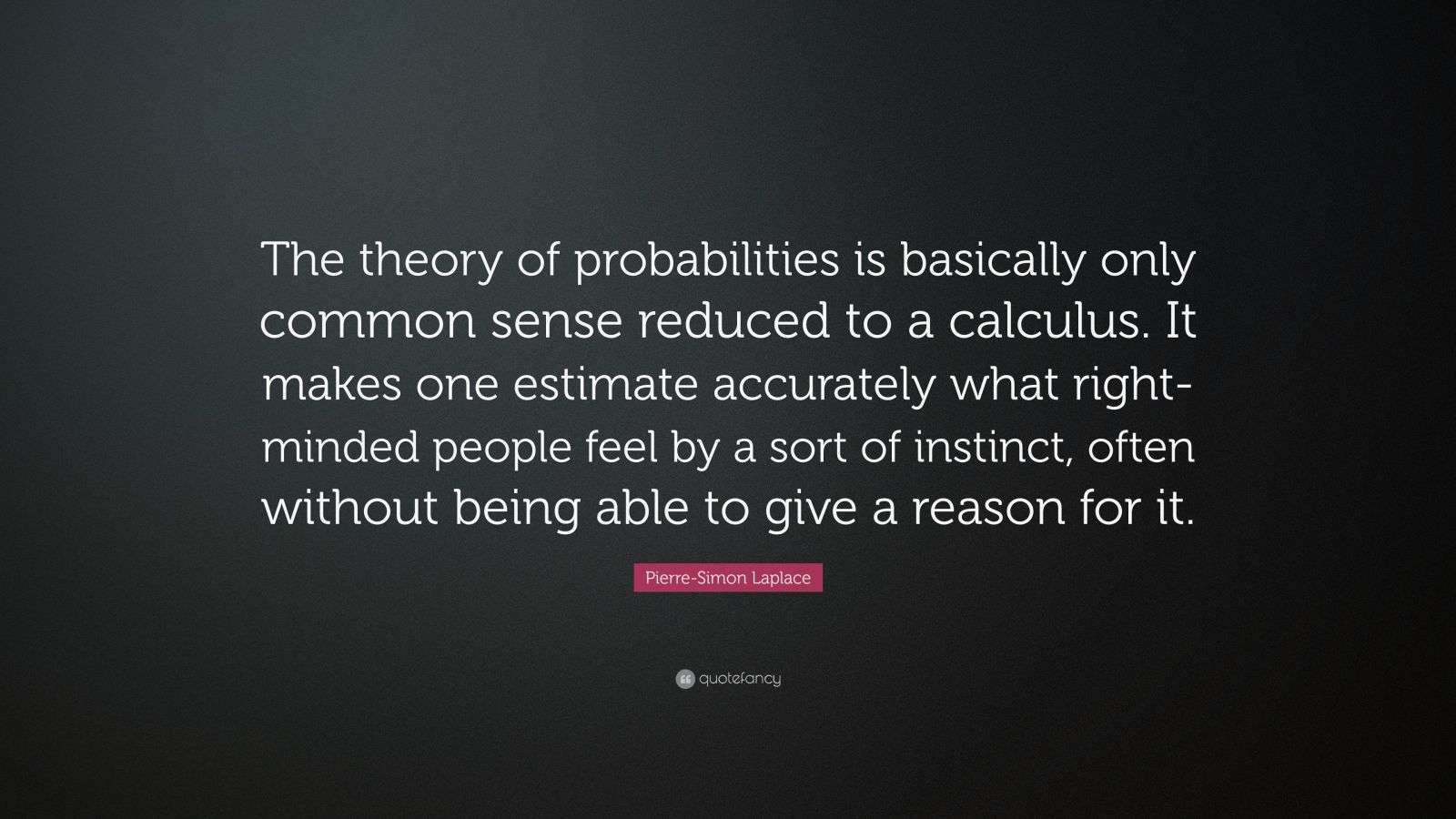 The theory of probabilities is basically only common sense reduced to a calculus. It makes one estimate accurately what right-minded people feel by a sort of instinct, often without being able to give a reason for it.

Pierre-Simon Laplace

quotefancy